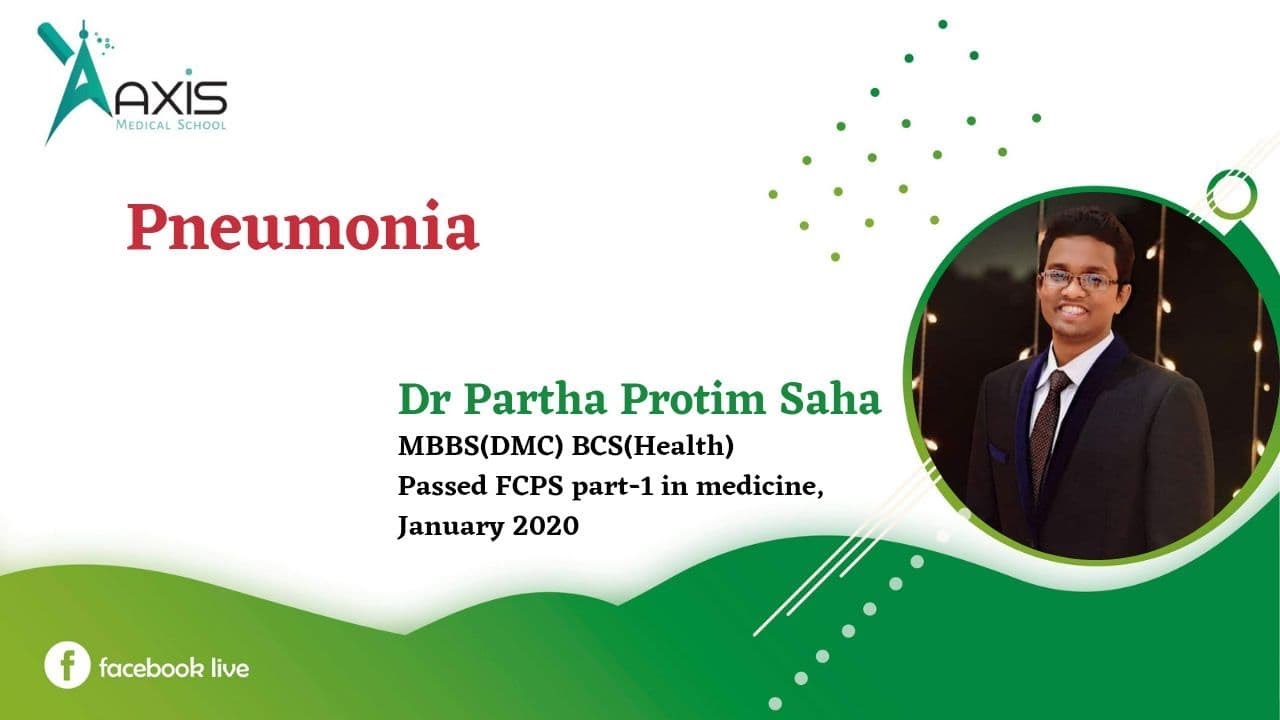 AXIS
MEDICAL SCHOOL

Pneumonia

Dr Partha Protim Saha
MBBS(DMC) BCS(Health)
Passed FCPS part-1 in medicine, January 2020

facebook live